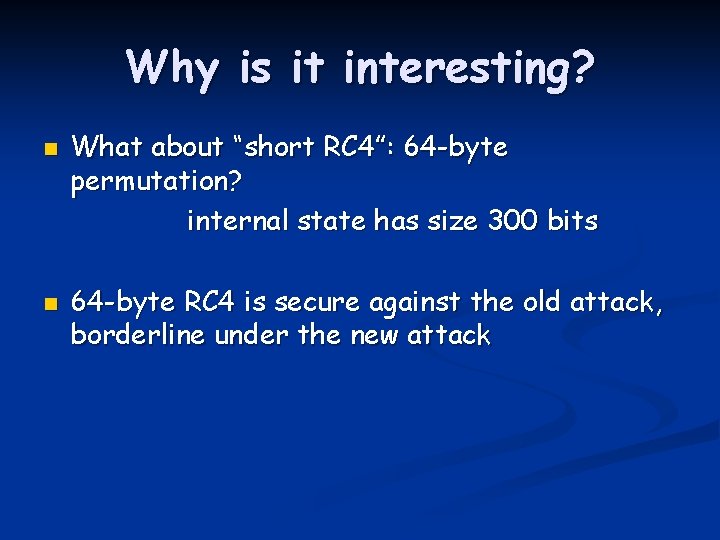 Why is it interesting?

What about “short RC4”: 64-byte permutation?

internal state has size 300 bits

64-byte RC4 is secure against the old attack, borderline under the new attack